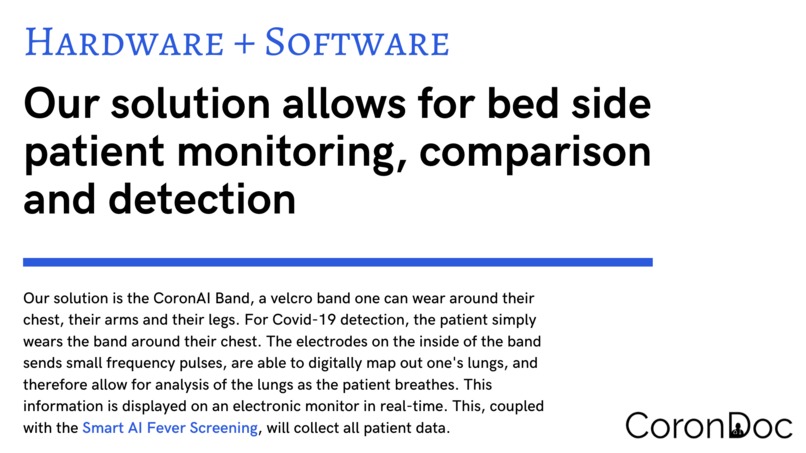 HARDWARE + SOFTWARE

Our solution allows for bed side patient monitoring, comparison and detection

Our solution is the CoronAI Band, a velcro band one can wear around their chest, their arms and their legs. For Covid-19 detection, the patient simply wears the band around their chest. The electrodes on the inside of the band sends small frequency pulses, are able to digitally map out one's lungs, and therefore allow for analysis of the lungs as the patient breathes. This information is displayed on an electronic monitor in real-time. This, coupled with the Smart AI Fever Screening, will collect all patient data.

CoronDoc